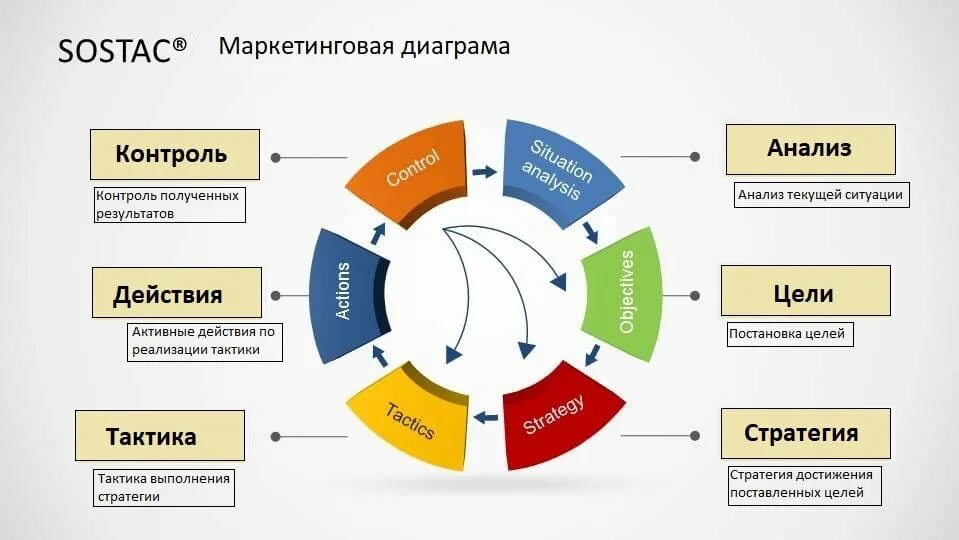 SOSTAC® Маркетинговая диаграма

Контроль

Контроль полученных результатов

Действия

Активные действия по реализации тактики

Тактика

Тактика выполнения стратегии

Control

Situation analysis

Objectives

Strategy

Tactics

Actions

Анализ

Анализ текущей ситуации

Цели

Постановка целей

Стратегия

Стратегия достижения поставленных целей